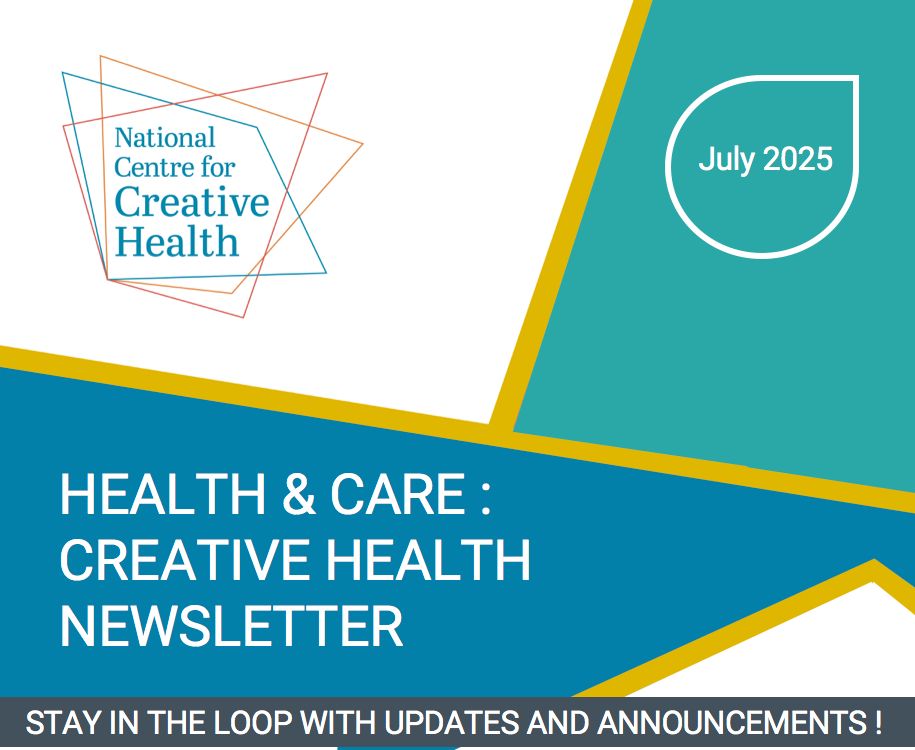 National Centre for Creative Health

July 2025

HEALTH & CARE : CREATIVE HEALTH NEWSLETTER

STAY IN THE LOOP WITH UPDATES AND ANNOUNCEMENTS !